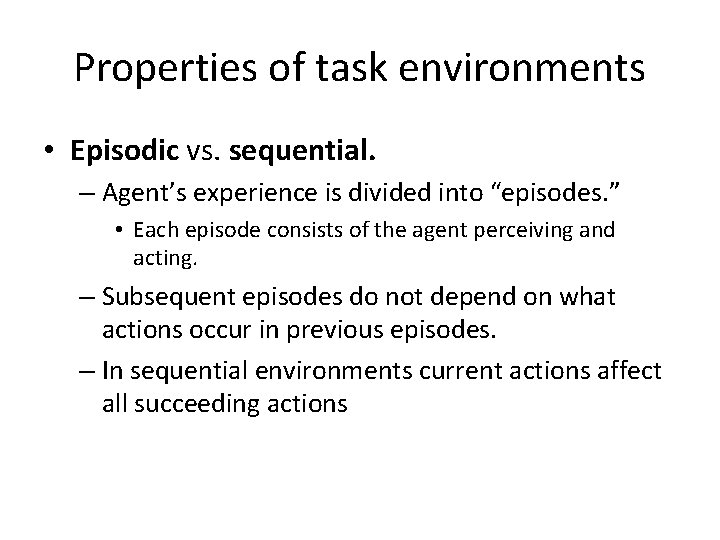 Properties of task environments

• Episodic vs. sequential.
– Agent’s experience is divided into “episodes.”
• Each episode consists of the agent perceiving and acting.
– Subsequent episodes do not depend on what actions occur in previous episodes.
– In sequential environments current actions affect all succeeding actions